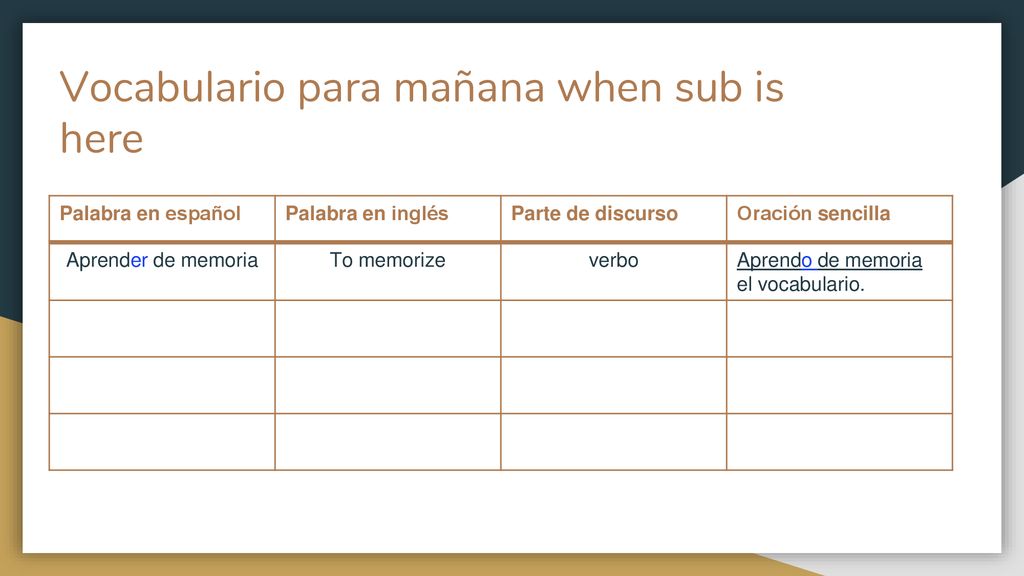 Vocabulario para mañana when sub is here

| Palabra en español | Palabra en inglés | Parte de discurso | Oración sencilla |
|---|---|---|---|
| Aprender de memoria | To memorize | verbo | Aprendo de memoria el vocabulario. |
| | | | |
| | | | |
| | | | |